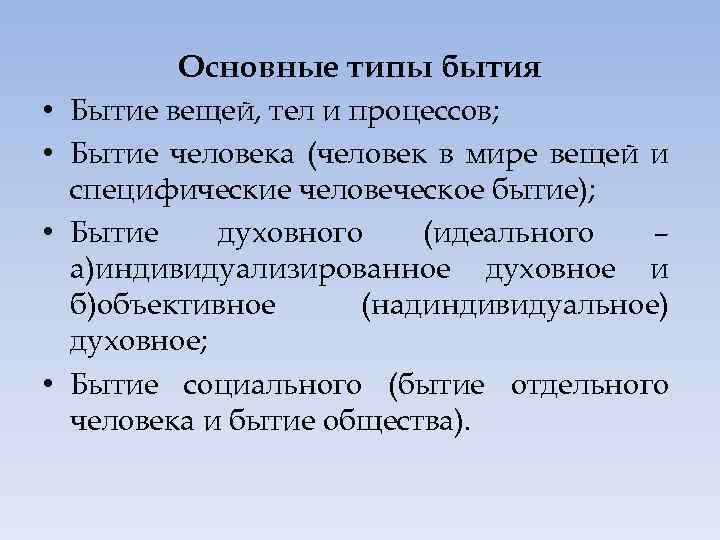 Основные типы бытия

• Бытие вещей, тел и процессов;

• Бытие человека (человек в мире вещей и специфические человеческое бытие);

• Бытие духовного (идеального – а)индивидуализированное духовное и б)объективное (надиндивидуальное) духовное;

• Бытие социального (бытие отдельного человека и бытие общества).